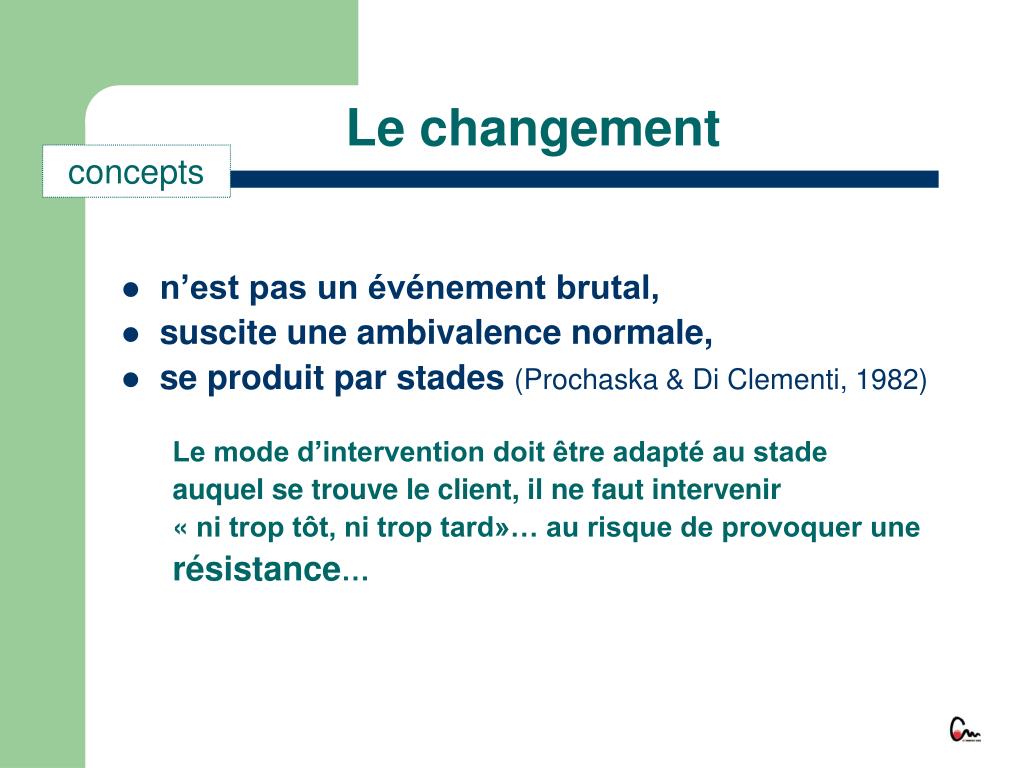 Le changement

concepts

- n’est pas un événement brutal,
- suscite une ambivalence normale,
- se produit par stades (Prochaska & Di Clementi, 1982)

Le mode d’intervention doit être adapté au stade auquel se trouve le client, il ne faut intervenir « ni trop tôt, ni trop tard»… au risque de provoquer une résistance...